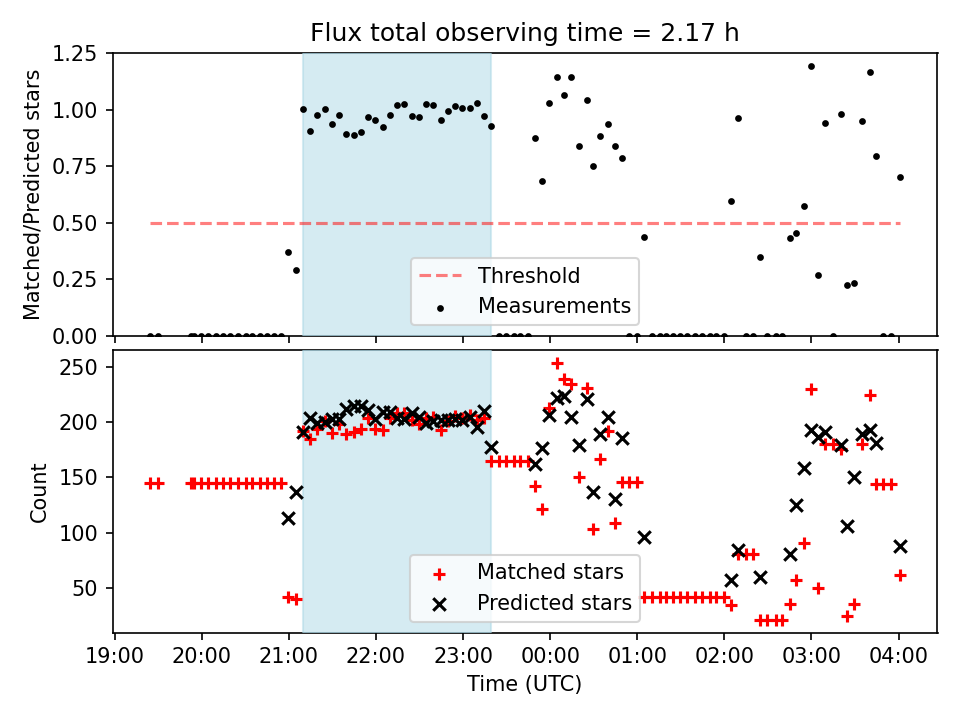 Flux total observing time = 2.17 h

Matched/Predicted stars

1.25
1.00
0.75
0.50
0.25
0.00

Threshold
Measurements

Count

250
200
150
100
50

Matched stars
Predicted stars

19:00
20:00
21:00
22:00
23:00
00:00
01:00
02:00
03:00
04:00

Time (UTC)